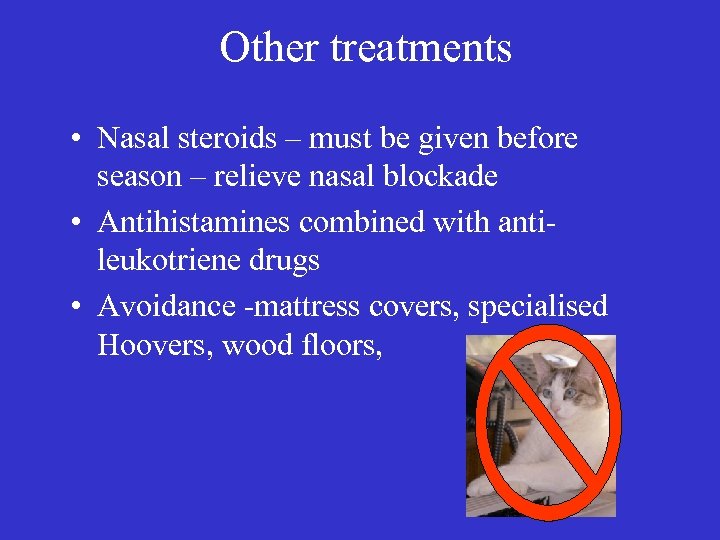 Other treatments

• Nasal steroids – must be given before season – relieve nasal blockade

• Antihistamines combined with anti-leukotriene drugs

• Avoidance -mattress covers, specialised Hoovers, wood floors,